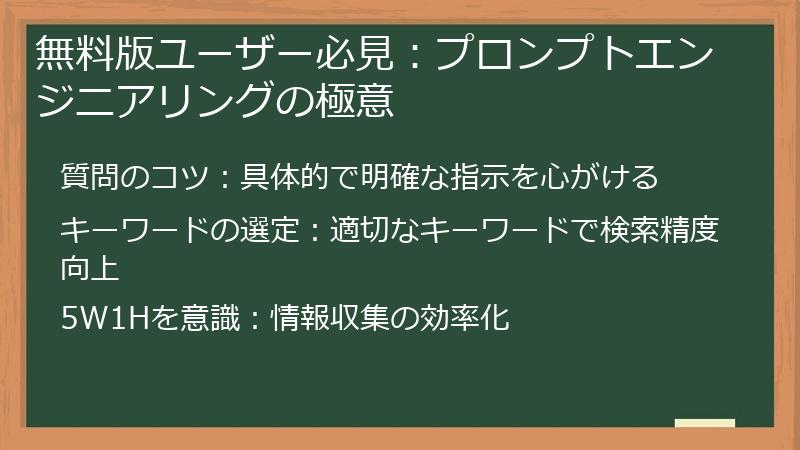 無料版ユーザー必見：プロンプトエンジニアリングの極意

質問のコツ：具体的で明確な指示を心がける

キーワードの選定：適切なキーワードで検索精度向上

5W1Hを意識：情報収集の効率化